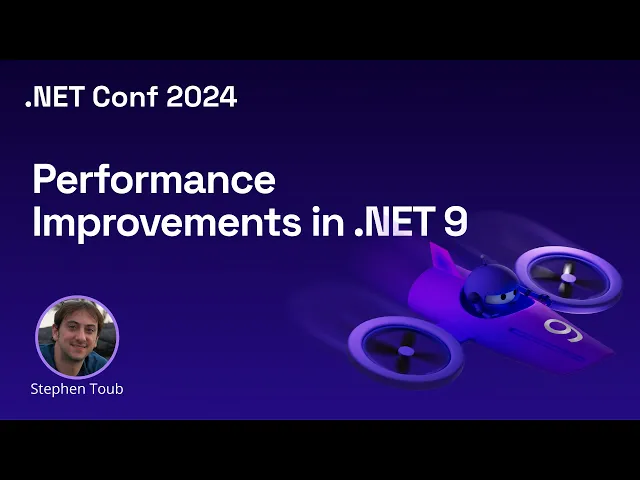 .NET Conf 2024

Performance Improvements in .NET 9

9

Stephen Toub